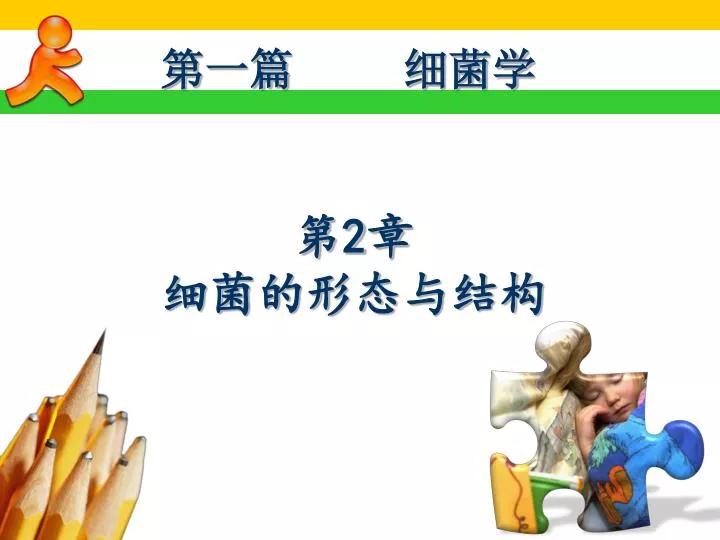 第一篇　　细菌学

第2章
细菌的形态与结构